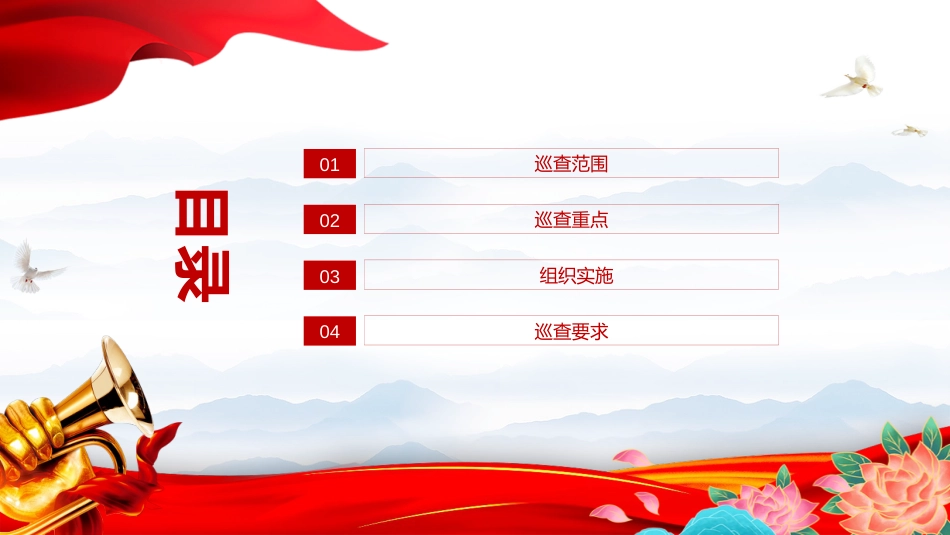 目录

01 巡查范围

02 巡查重点

03 组织实施

04 巡查要求